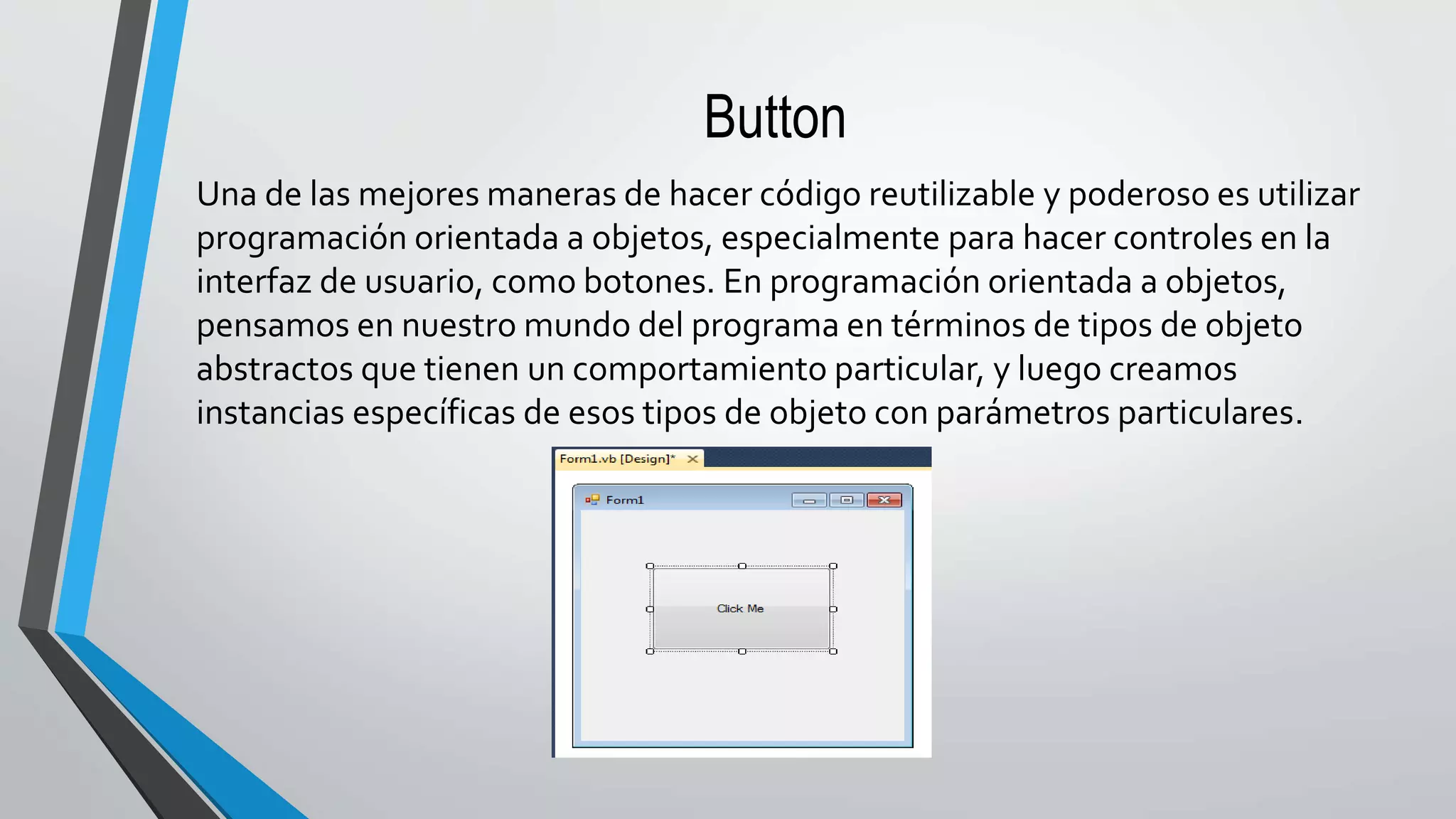 Button

Una de las mejores maneras de hacer código reutilizable y poderoso es utilizar programación orientada a objetos, especialmente para hacer controles en la interfaz de usuario, como botones. En programación orientada a objetos, pensamos en nuestro mundo del programa en términos de tipos de objeto abstractos que tienen un comportamiento particular, y luego creamos instancias específicas de esos tipos de objeto con parámetros particulares.

Form1.vb [Design]*

Form1

Click Me